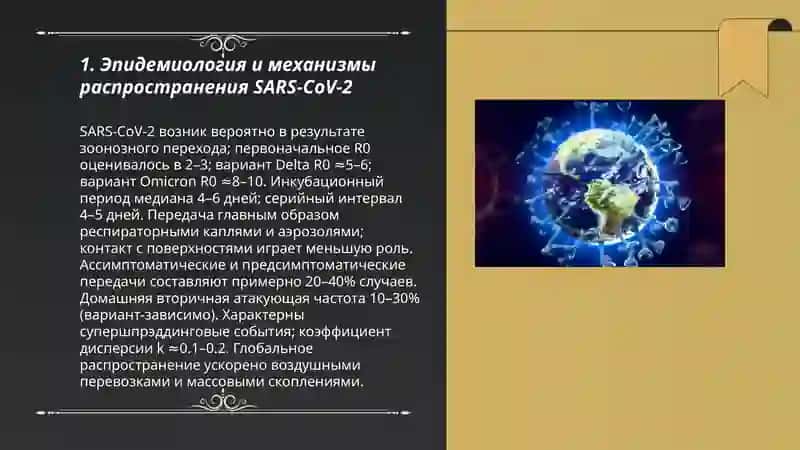 1. Эпидемиология и механизмы распространения SARS-CoV-2

SARS-CoV-2 возник вероятно в результате зоонозного перехода; первоначальное R0 оценивалось в 2–3; вариант Delta R0 ≈5–6; вариант Omicron R0 ≈8–10. Инкубационный период медиана 4–6 дней; серийный интервал 4–5 дней. Передача главным образом респираторными каплями и аэрозолями; контакт с поверхностями играет меньшую роль. Ассимптоматические и предсимптоматические передачи составляют примерно 20–40% случаев. Домашняя вторичная атакующая частота 10–30% (вариант-зависимо). Характерны супершпрэддинговые события; коэффициент дисперсии k ≈0.1–0.2. Глобальное распространение ускорено воздушными перевозками и массовыми скоплениями.